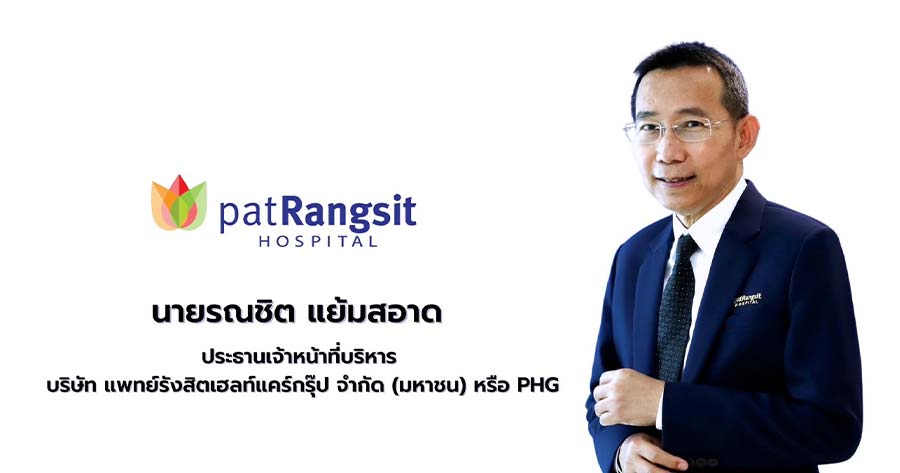 patRangsit
HOSPITAL

นายรณชิต แย้มสอาด

ประธานเจ้าหน้าที่บริหาร
บริษัท แพทย์รังสิตเฮลท์แคร์กรุ๊ป จำกัด (มหาชน) หรือ PHG

patRangsit
HOSPITAL